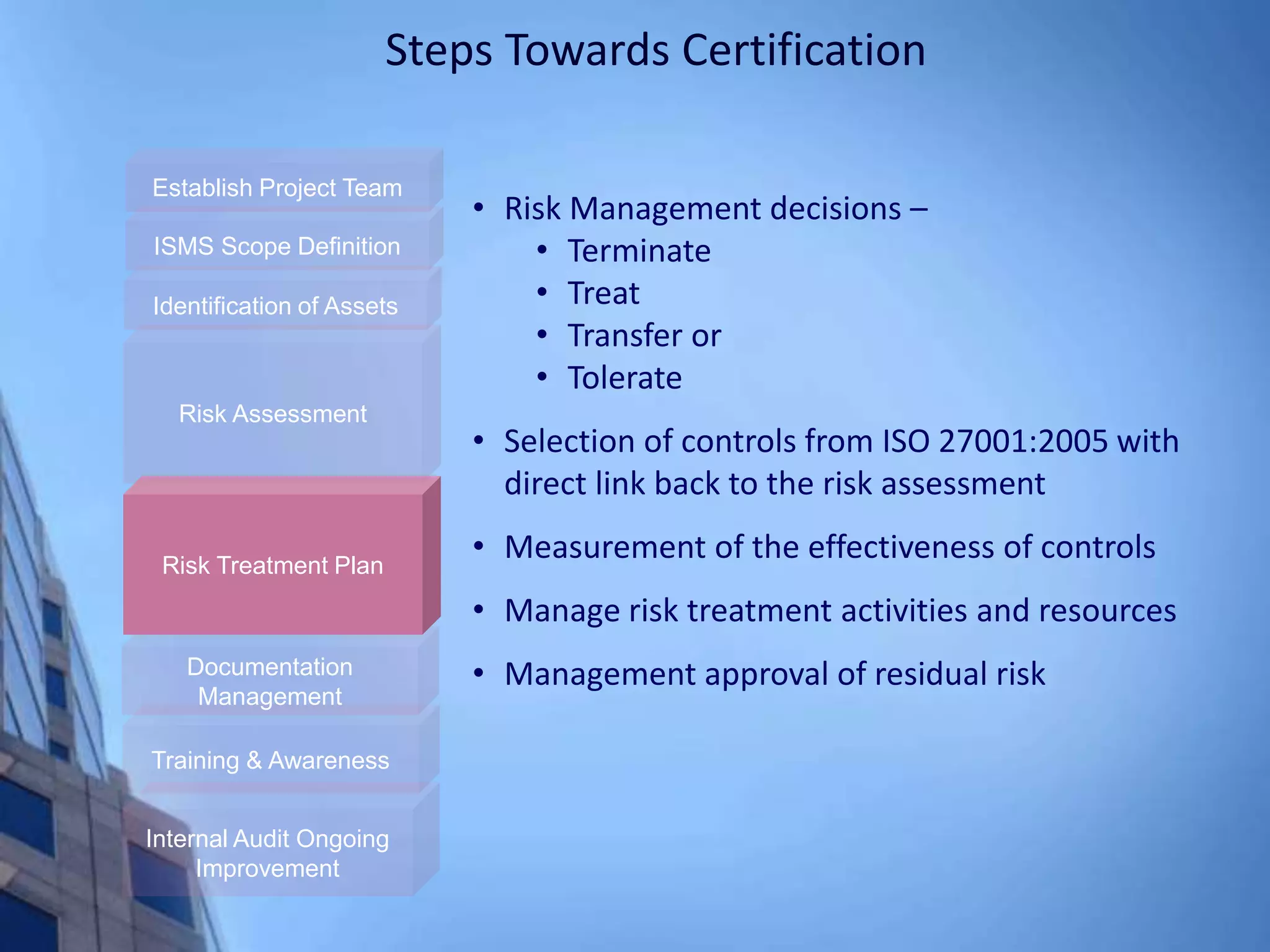 Steps Towards Certification

Establish Project Team

ISMS Scope Definition

Identification of Assets

Risk Assessment

Risk Treatment Plan

Documentation Management

Training & Awareness

Internal Audit Ongoing Improvement

• Risk Management decisions –
  • Terminate
  • Treat
  • Transfer or
  • Tolerate

• Selection of controls from ISO 27001:2005 with direct link back to the risk assessment

• Measurement of the effectiveness of controls

• Manage risk treatment activities and resources

• Management approval of residual risk